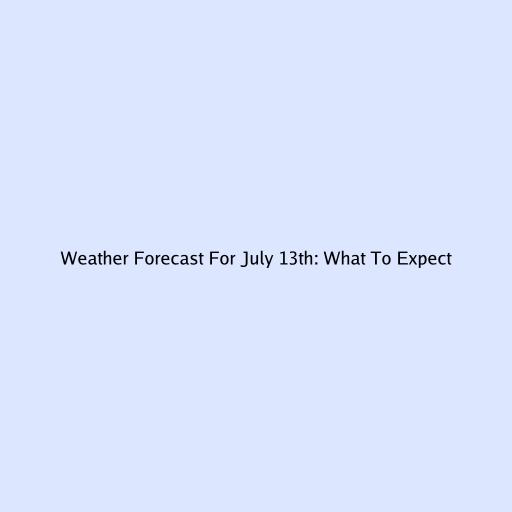 Weather Forecast For July 13th: What To Expect